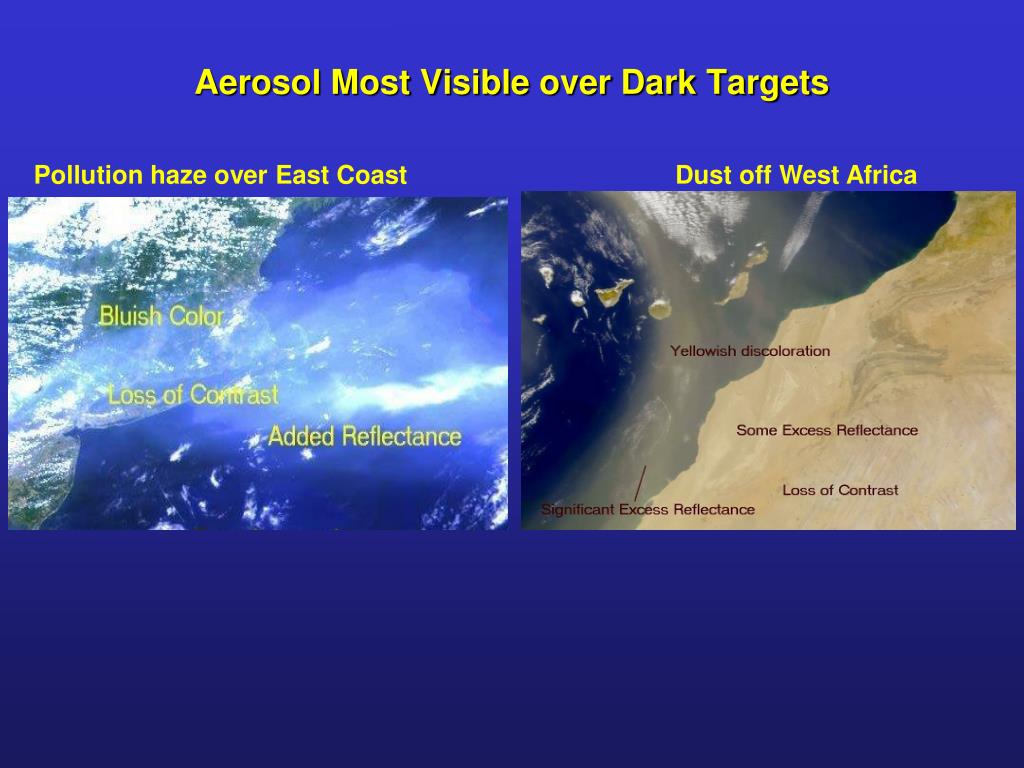 Aerosol Most Visible over Dark Targets

Pollution haze over East Coast

Bluish Color

Loss of Contrast

Added Reflectance

Dust off West Africa

Yellowish discoloration

Some Excess Reflectance

Loss of Contrast

Significant Excess Reflectance